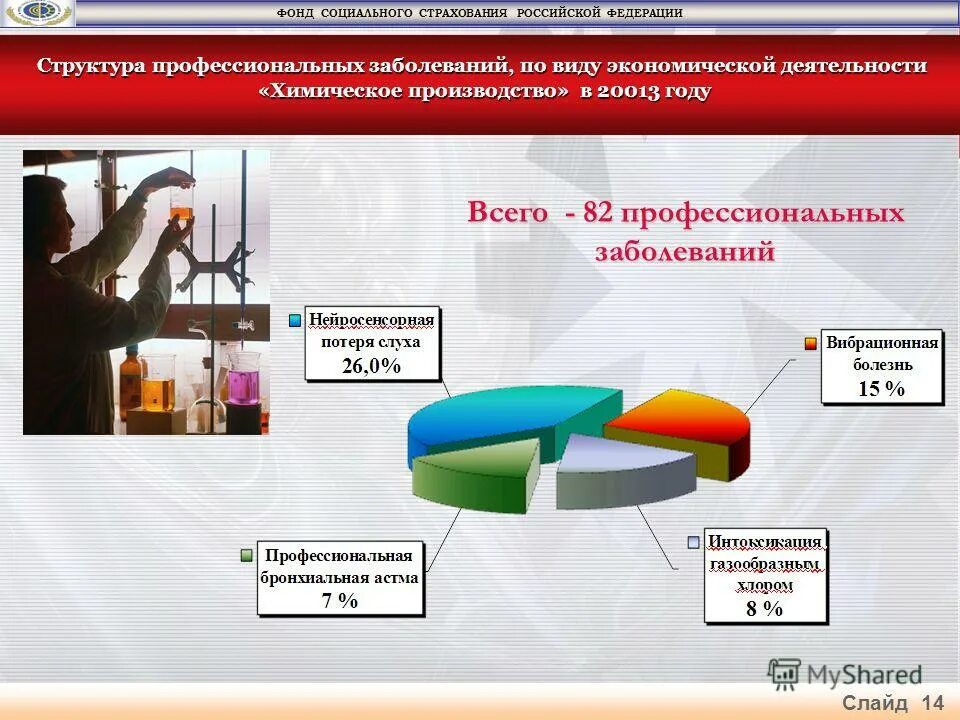 ФОНД СОЦИАЛЬНОГО СТРАХОВАНИЯ РОССИЙСКОЙ ФЕДЕРАЦИИ

Структура профессиональных заболеваний, по виду экономической деятельности «Химическое производство» в 20013 году

Всего - 82 профессиональных заболеваний

Нейросенсорная потеря слуха 26,0%

Вибрационная болезнь 15 %

Профессиональная бронхиальная астма 7 %

Интоксикация газообразным хлором 8 %

MyShared

Слайд 14